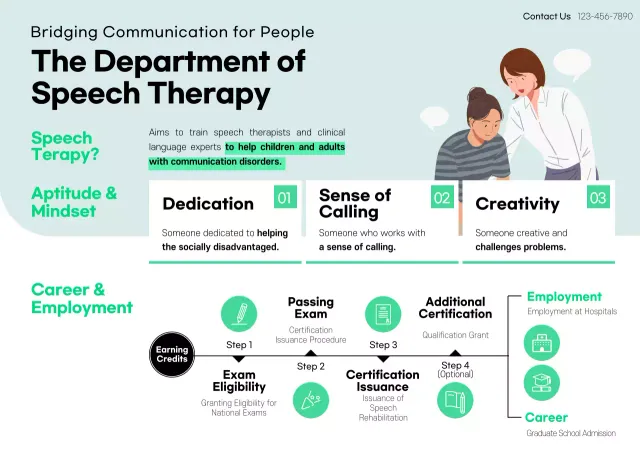 Contact Us 123-456-7890

Bridging Communication for People

The Department of Speech Therapy

Speech Terapy?

Aims to train speech therapists and clinical language experts to help children and adults with communication disorders.

Aptitude & Mindset

Dedication 01

Someone dedicated to helping the socially disadvantaged.

Sense of Calling 02

Someone who works with a sense of calling.

Creativity 03

Someone creative and challenges problems.

Career & Employment

Earning Credits

Step 1

Exam Eligibility

Granting Eligibility for National Exams

Passing Exam

Certification Issuance Procedure

Step 2

Step 3

Certification Issuance

Issuance of Speech Rehabilitation

Additional Certification

Qualification Grant

Step 4 (Optional)

Employment

Employment at Hospitals

Career

Graduate School Admission